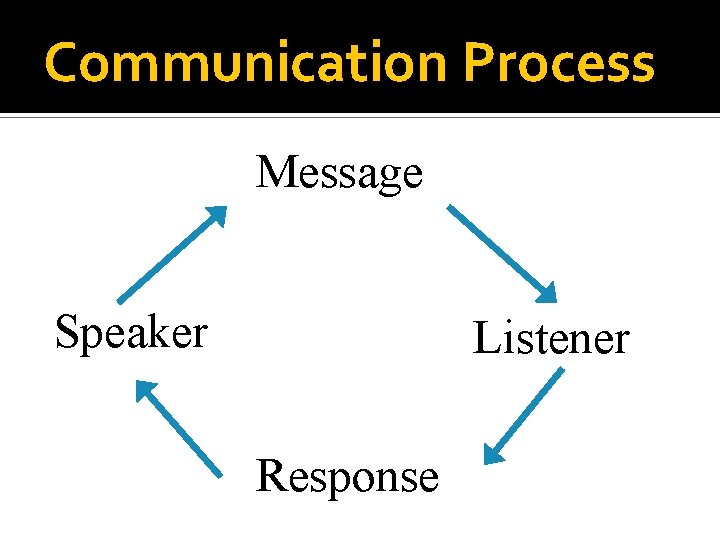 Communication Process

Message

Speaker

Listener

Response